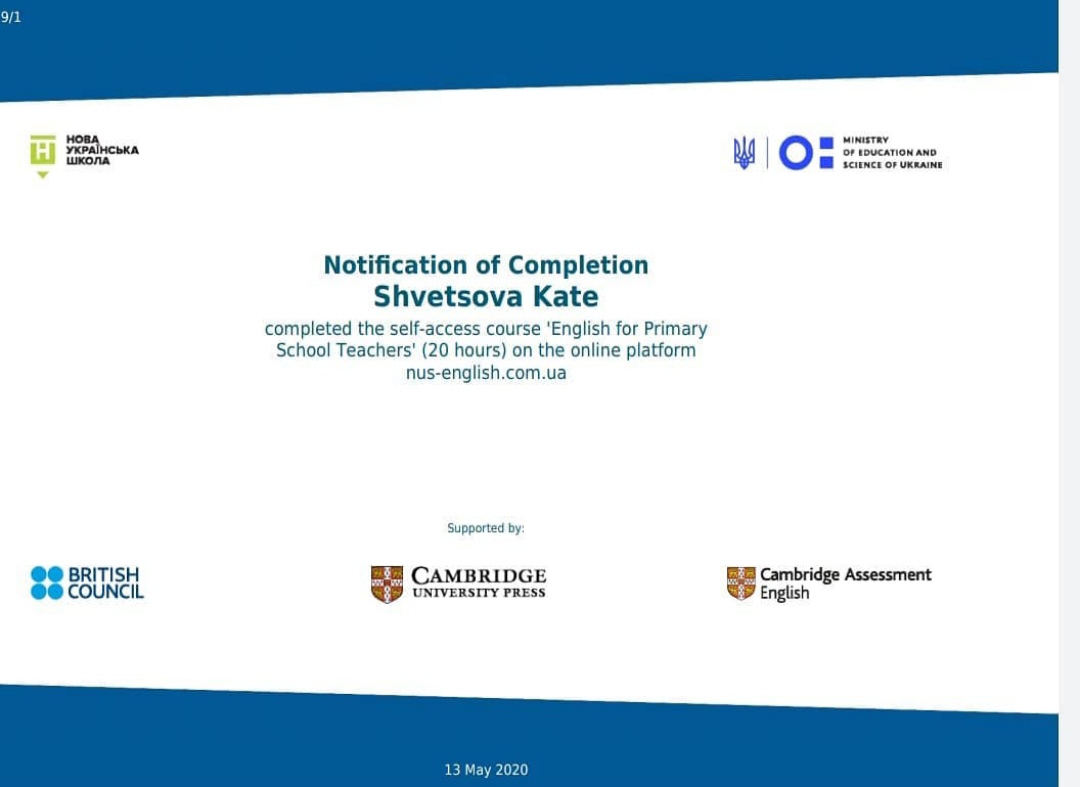 9/1

НОВА УКРАЇНСЬКА ШКОЛА

MINISTRY OF EDUCATION AND SCIENCE OF UKRAINE

Notification of Completion
Shvetsova Kate
completed the self-access course 'English for Primary School Teachers' (20 hours) on the online platform nus-english.com.ua

Supported by:

BRITISH COUNCIL

CAMBRIDGE UNIVERSITY PRESS

Cambridge Assessment English

13 May 2020